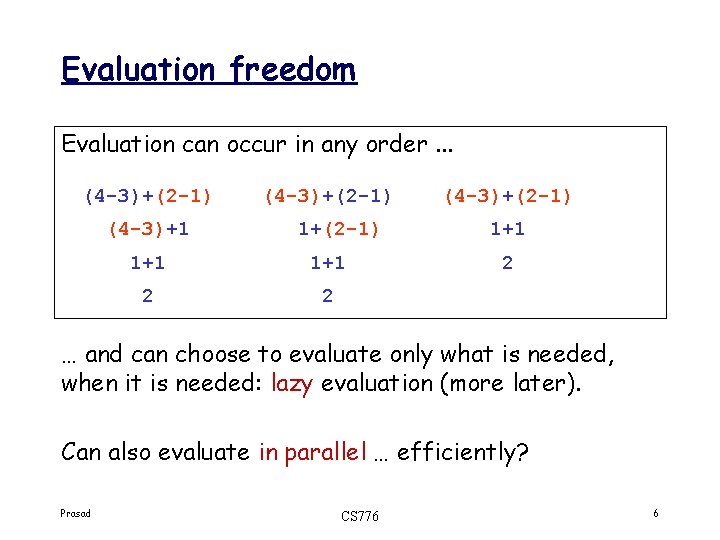 Evaluation freedom

Evaluation can occur in any order ...

(4-3)+(2-1)
(4-3)+1
1+1
2

(4-3)+(2-1)
1+(2-1)
1+1
2

(4-3)+(2-1)
1+1
2

… and can choose to evaluate only what is needed, when it is needed: lazy evaluation (more later).

Can also evaluate in parallel … efficiently?

Prasad

CS776

6